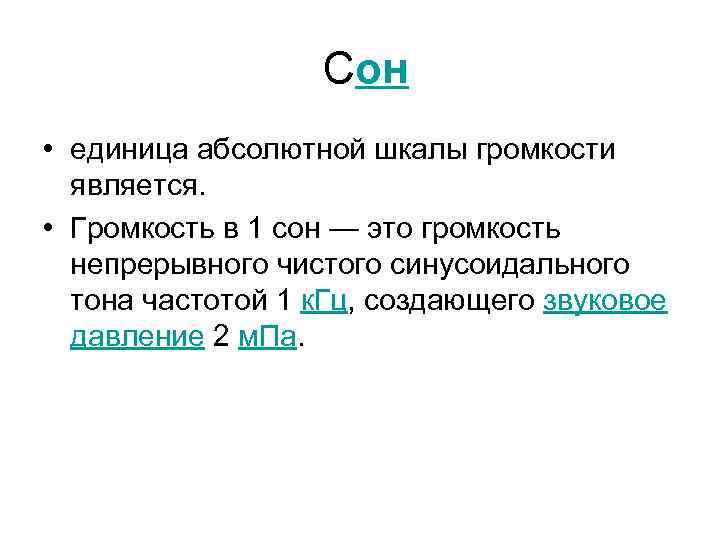 Сон

• единица абсолютной шкалы громкости является.

• Громкость в 1 сон — это громкость непрерывного чистого синусоидального тона частотой 1 кГц, создающего звуковое давление 2 мПа.